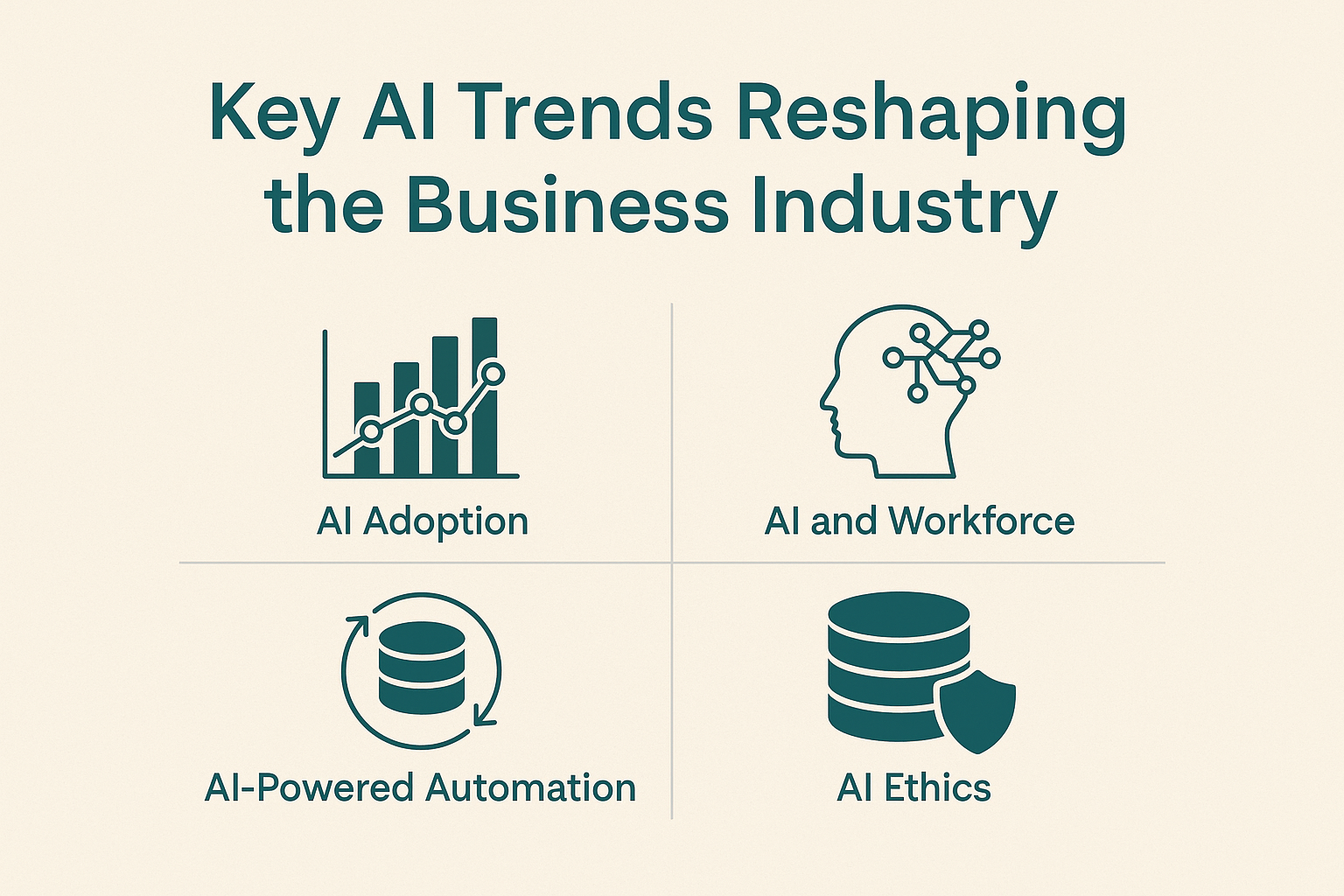 Key AI Trends Reshaping the Business Industry

AI Adoption

AI and Workforce

AI-Powered Automation

AI Ethics